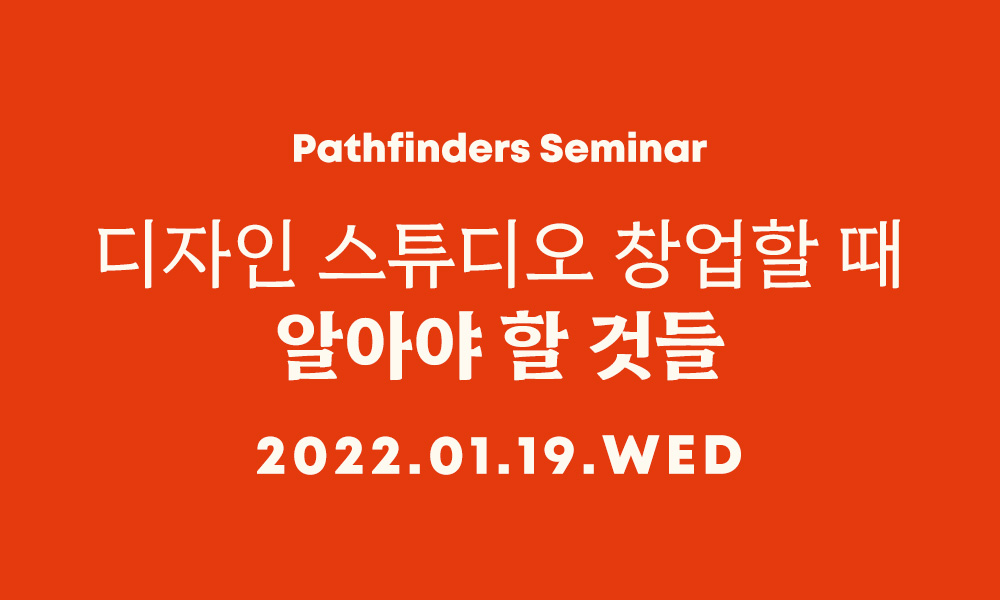 Pathfinders Seminar

디자인 스튜디오 창업할 때
알아야 할 것들

2022.01.19.WED